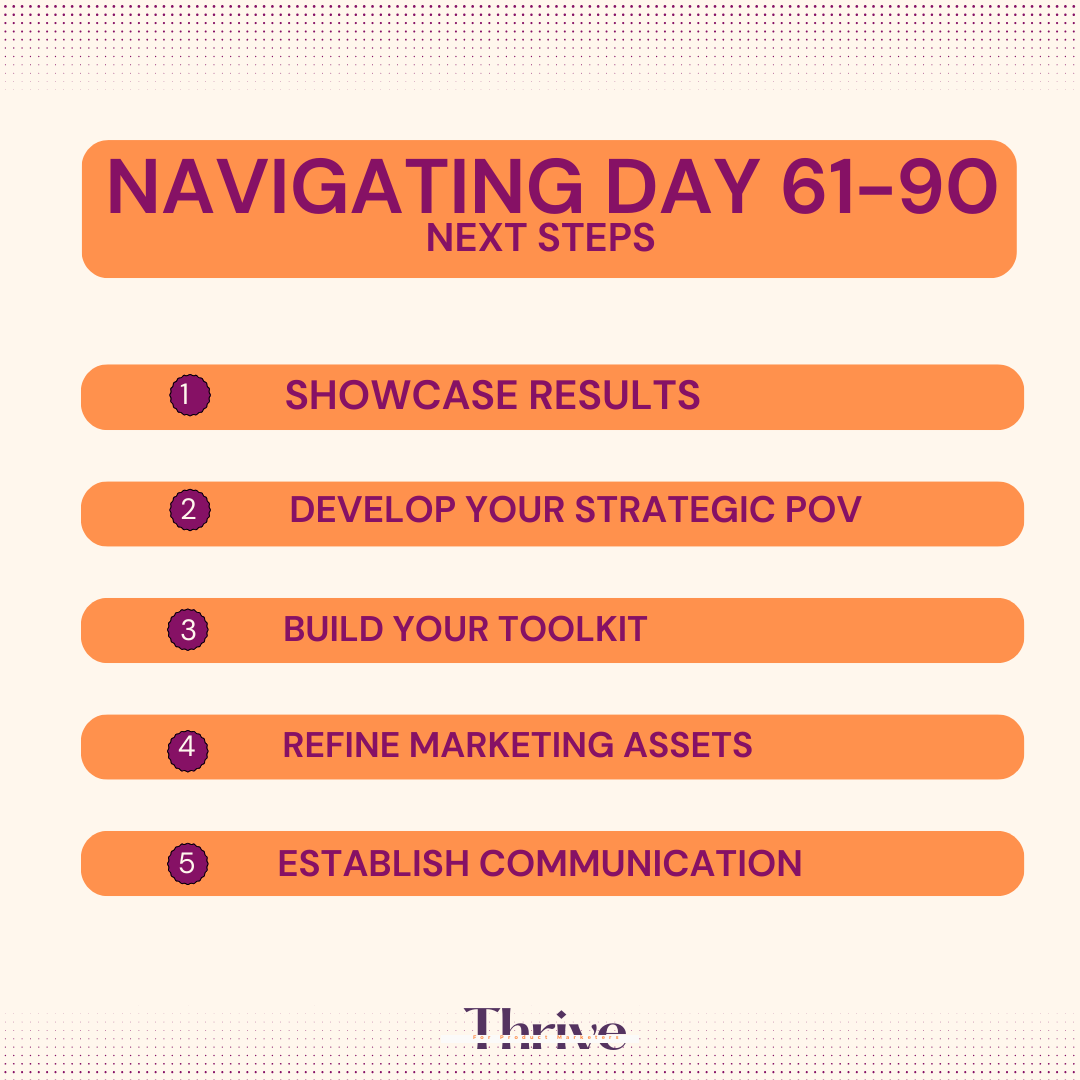 NAVIGATING DAY 61-90
NEXT STEPS

1 SHOWCASE RESULTS

2 DEVELOP YOUR STRATEGIC POV

3 BUILD YOUR TOOLKIT

4 REFINE MARKETING ASSETS

5 ESTABLISH COMMUNICATION

Thrive